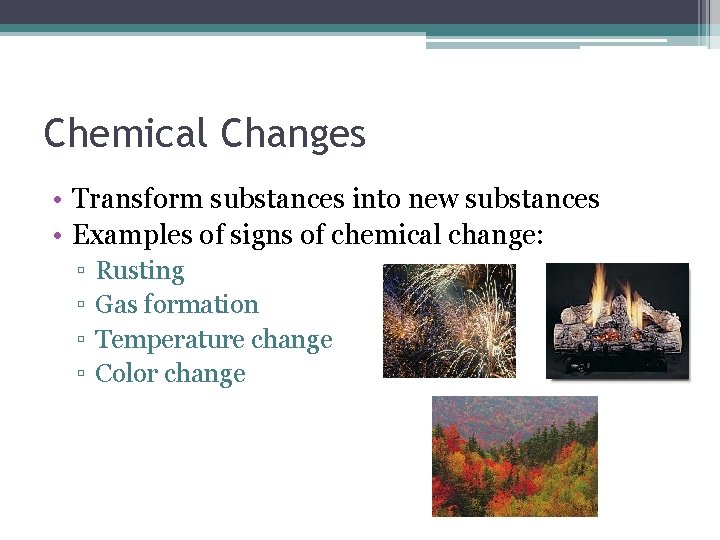 Chemical Changes

• Transform substances into new substances
• Examples of signs of chemical change:
▫ Rusting
▫ Gas formation
▫ Temperature change
▫ Color change